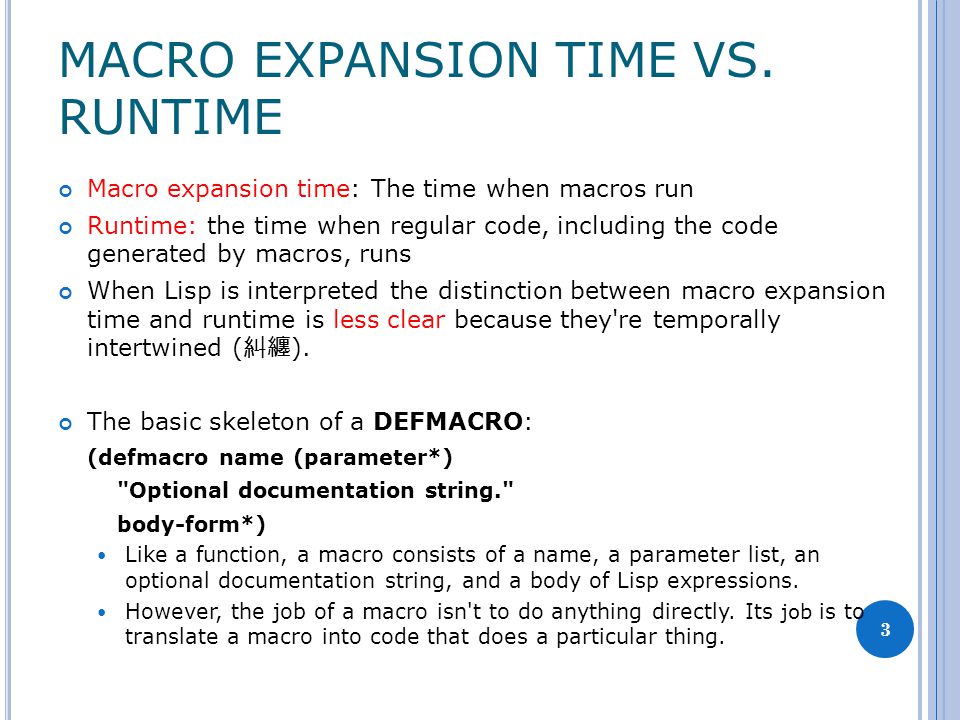 MACRO EXPANSION TIME VS. RUNTIME

Macro expansion time: The time when macros run

Runtime: the time when regular code, including the code generated by macros, runs

When Lisp is interpreted the distinction between macro expansion time and runtime is less clear because they're temporally intertwined (糾纏).

The basic skeleton of a DEFMACRO:

(defmacro name (parameter*)
"Optional documentation string."
body-form*)

Like a function, a macro consists of a name, a parameter list, an optional documentation string, and a body of Lisp expressions.

However, the job of a macro isn't to do anything directly. Its job is to translate a macro into code that does a particular thing.

3